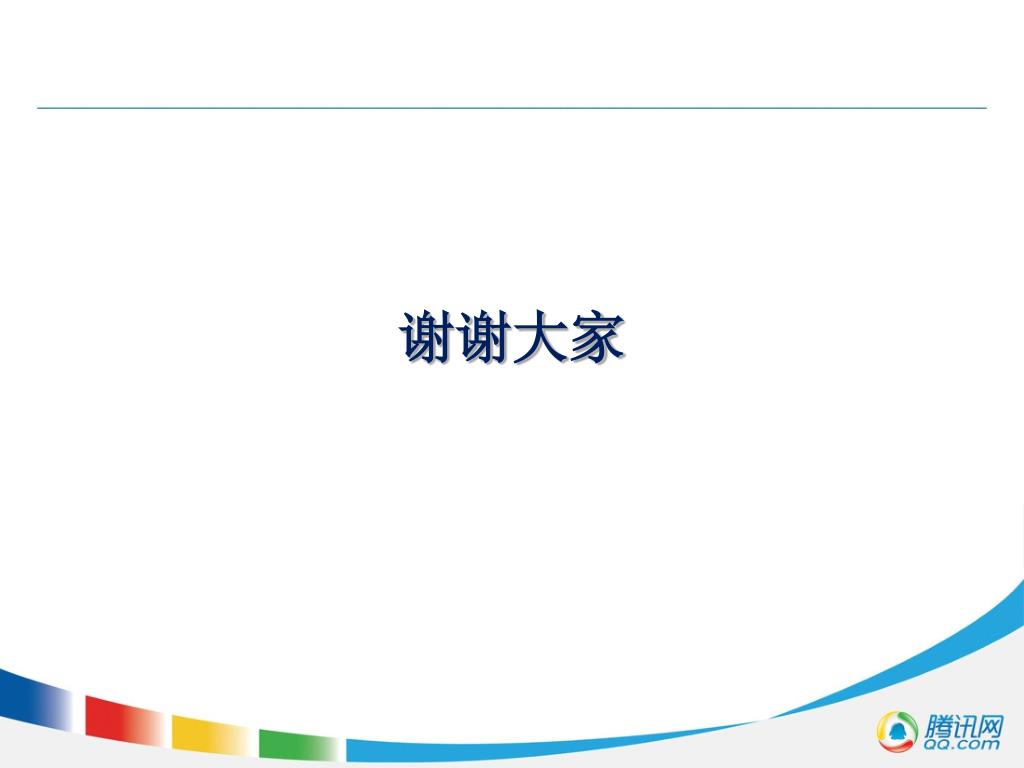 谢谢大家

腾讯网
QQ.com